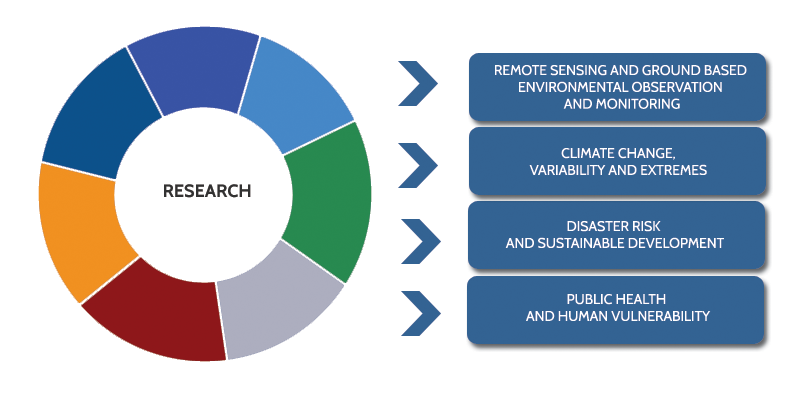 RESEARCH

REMOTE SENSING AND GROUND BASED ENVIRONMENTAL OBSERVATION AND MONITORING

CLIMATE CHANGE, VARIABILITY AND EXTREMES

DISASTER RISK AND SUSTAINABLE DEVELOPMENT

PUBLIC HEALTH AND HUMAN VULNERABILITY